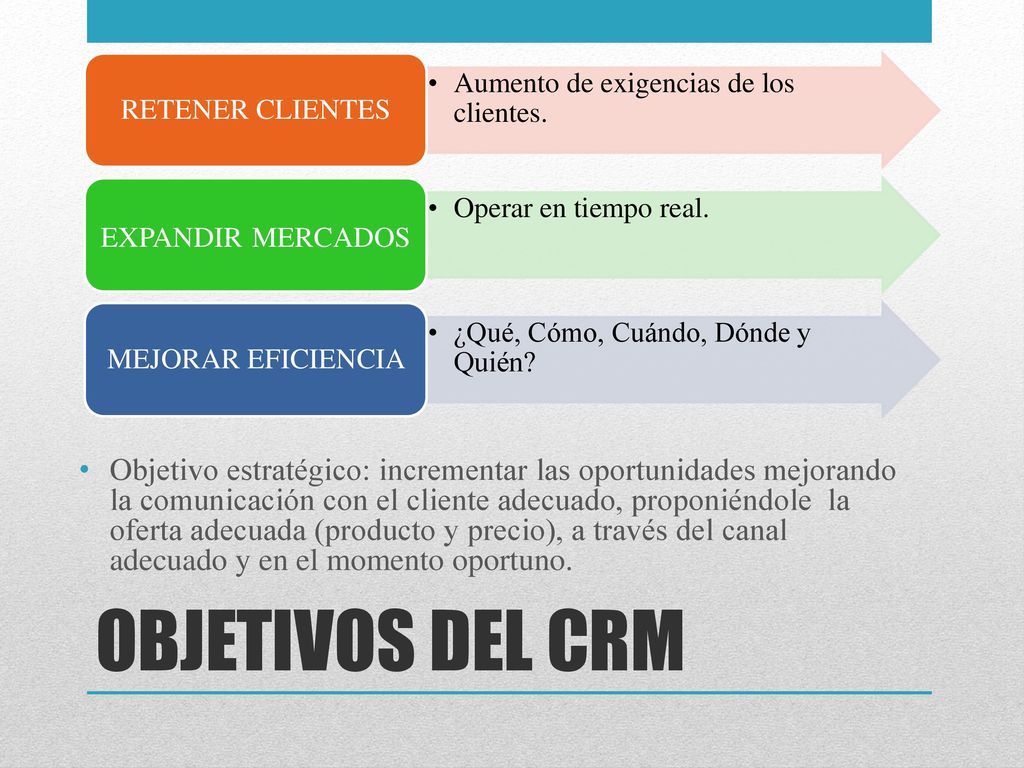 RETENER CLIENTES

• Aumento de exigencias de los clientes.

EXPANDIR MERCADOS

• Operar en tiempo real.

MEJORAR EFICIENCIA

• ¿Qué, Cómo, Cuándo, Dónde y Quién?

• Objetivo estratégico: incrementar las oportunidades mejorando la comunicación con el cliente adecuado, proponiéndole la oferta adecuada (producto y precio), a través del canal adecuado y en el momento oportuno.

OBJETIVOS DEL CRM